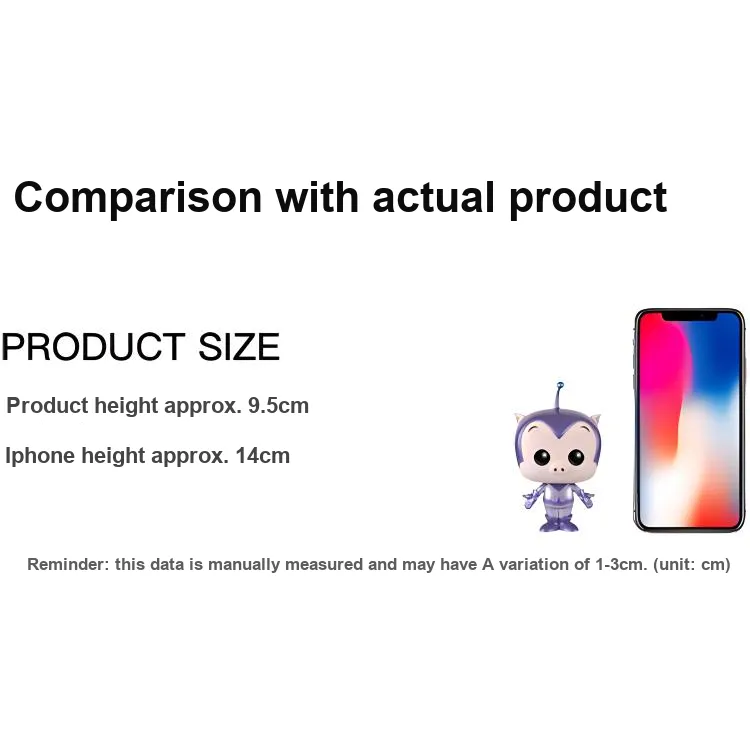 Comparison with actual product

PRODUCT SIZE

Product height approx. 9.5cm

Iphone height approx. 14cm

Reminder: this data is manually measured and may have A variation of 1-3cm. (unit: cm)